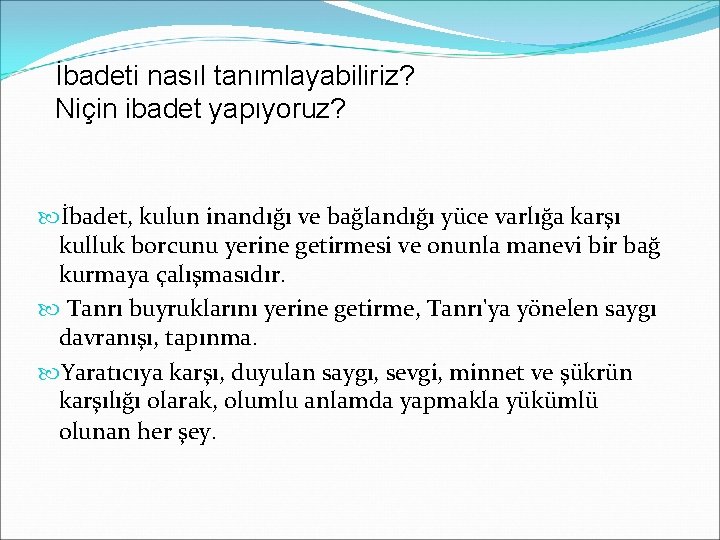 İbadeti nasıl tanımlayabiliriz?
Niçin ibadet yapıyoruz?

İbadet, kulun inandığı ve bağlandığı yüce varlığa karşı kulluk borcunu yerine getirmesi ve onunla manevi bir bağ kurmaya çalışmasıdır.

Tanrı buyruklarını yerine getirme, Tanrı'ya yönelen saygı davranışı, tapınma.

Yaratıcıya karşı, duyulan saygı, sevgi, minnet ve şükrün karşılığı olarak, olumlu anlamda yapmakla yükümlü olunan her şey.